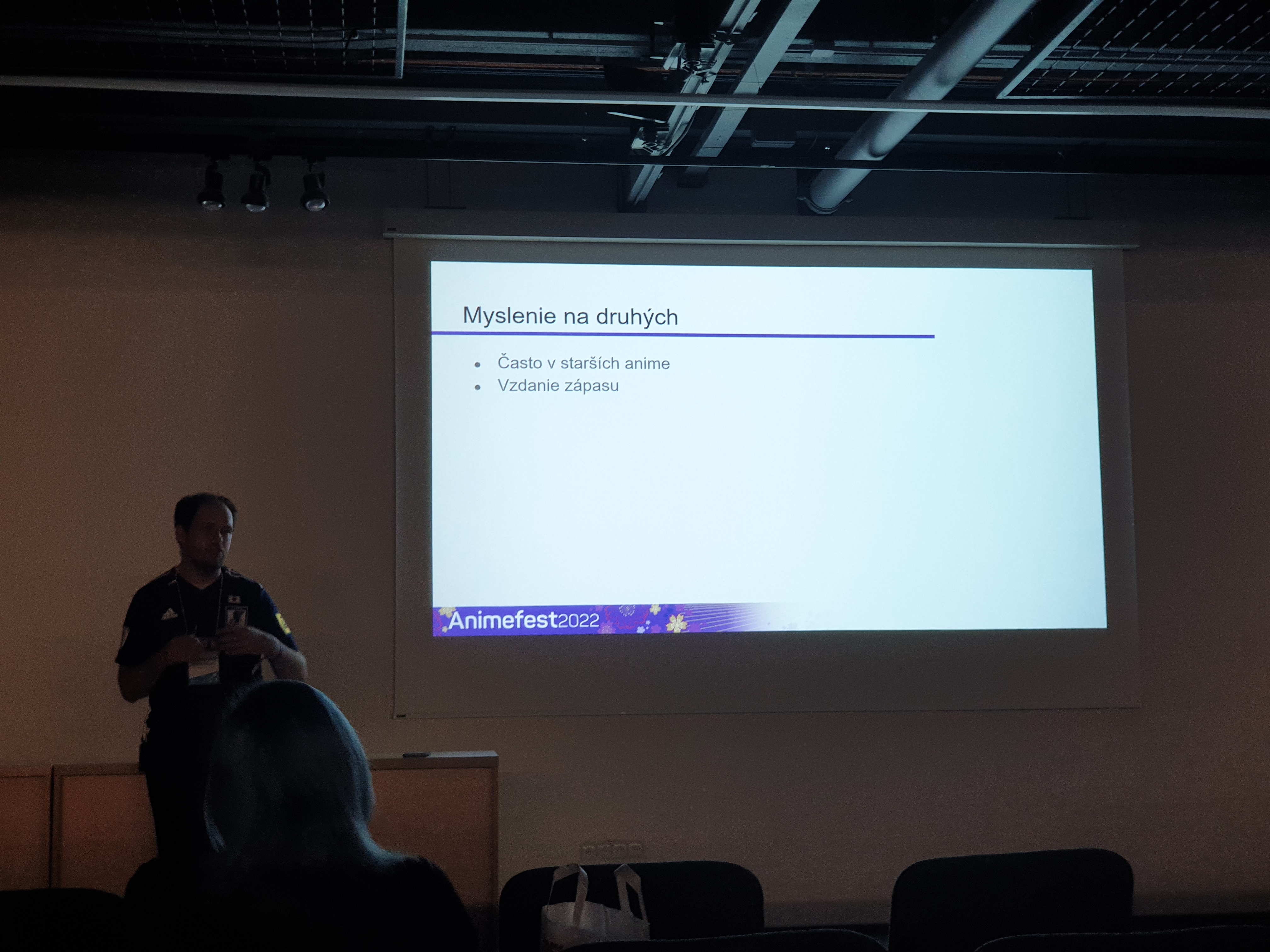 Myslenie na druhých

- Často v starších anime
- Vzdanie zápasu

Animefest2022